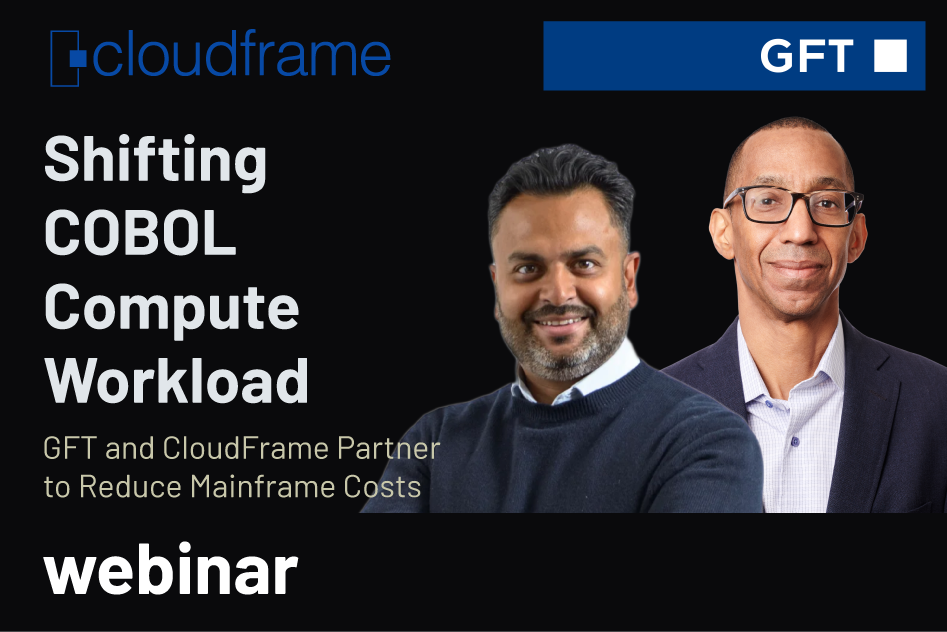 cloudframe

GFT

Shifting COBOL Compute Workload

GFT and CloudFrame Partner to Reduce Mainframe Costs

webinar